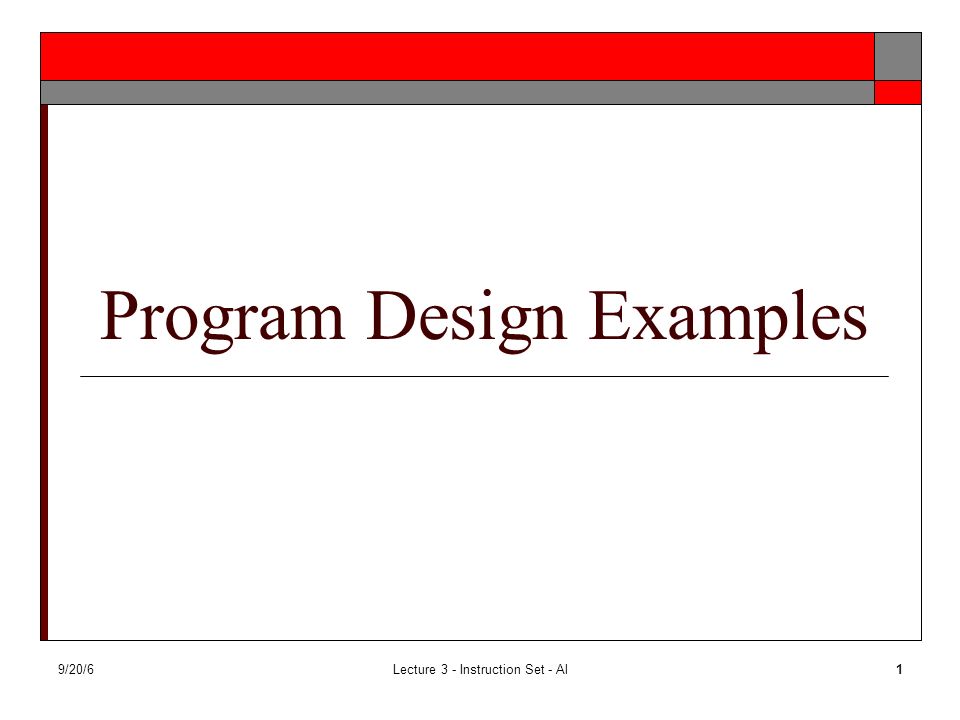 Program Design Examples

9/20/6

Lecture 3 - Instruction Set - Al

1